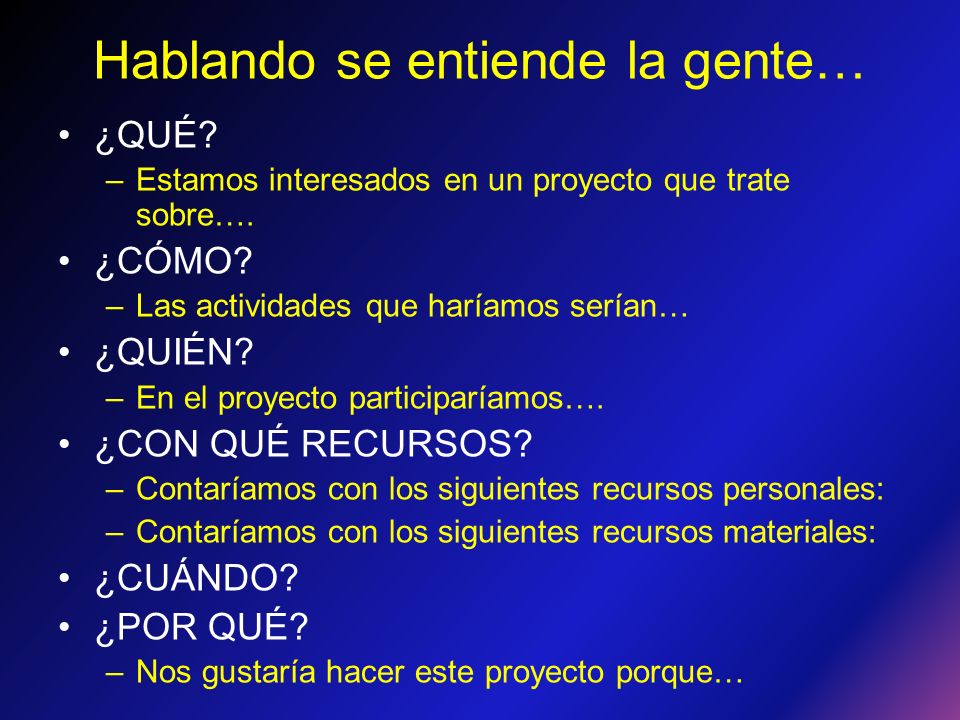 Hablando se entiende la gente…

• ¿QUÉ?
– Estamos interesados en un proyecto que trate sobre….
• ¿CÓMO?
– Las actividades que haríamos serían…
• ¿QUIÉN?
– En el proyecto participaríamos….
• ¿CON QUÉ RECURSOS?
– Contaríamos con los siguientes recursos personales:
– Contaríamos con los siguientes recursos materiales:
• ¿CUÁNDO?
• ¿POR QUÉ?
– Nos gustaría hacer este proyecto porque…